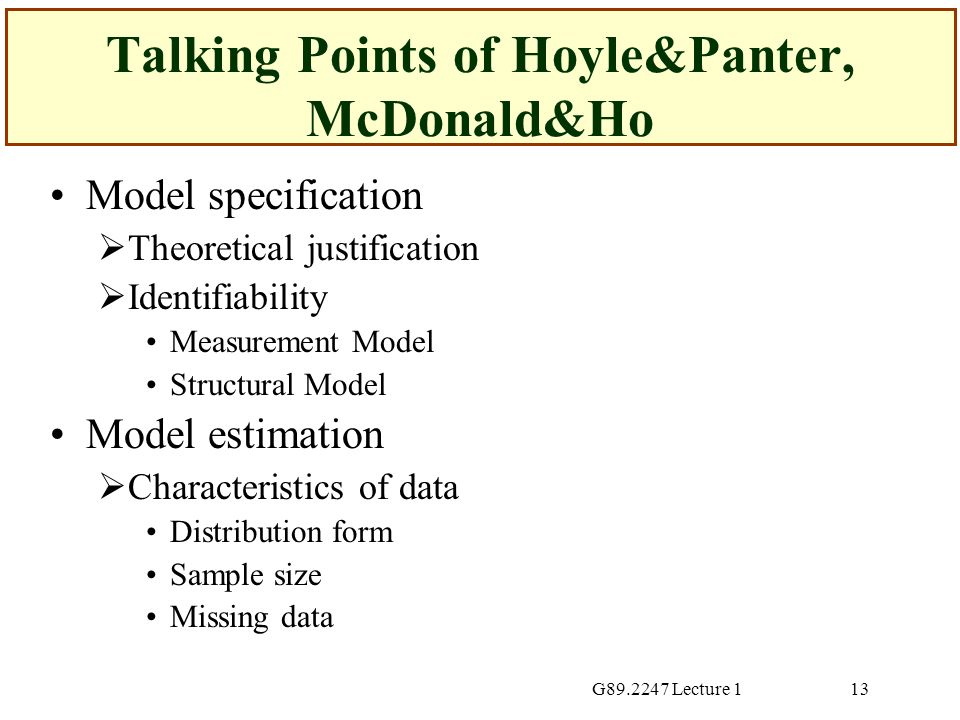 Talking Points of Hoyle&Panter, McDonald&Ho

• Model specification
➢Theoretical justification
➢Identifiability
• Measurement Model
• Structural Model
• Model estimation
➢Characteristics of data
• Distribution form
• Sample size
• Missing data

G89.2247 Lecture 1

13